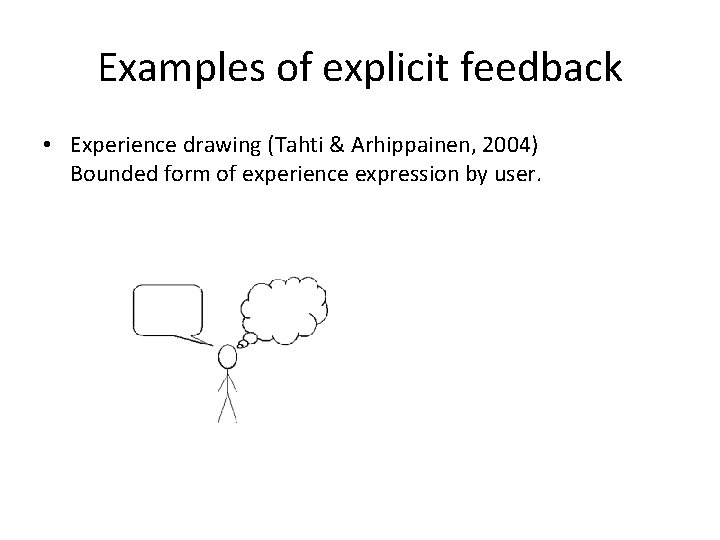 Examples of explicit feedback

• Experience drawing (Tahti & Arhippainen, 2004) Bounded form of experience expression by user.